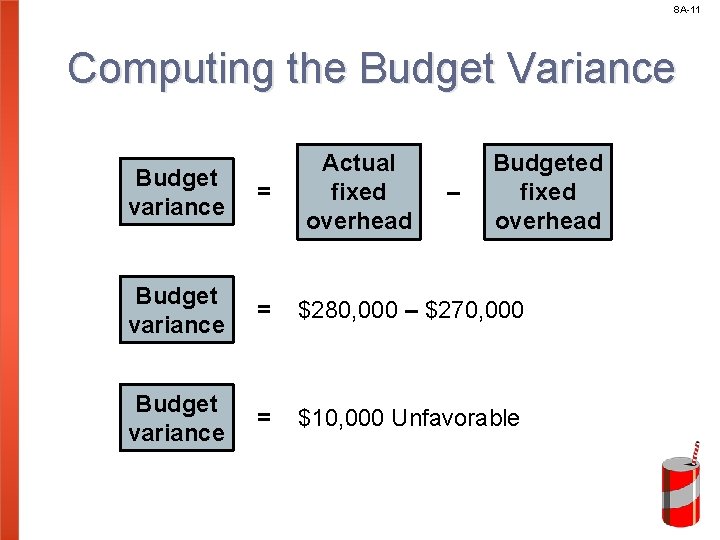 8A-11

Computing the Budget Variance

Budget variance = Actual fixed overhead – Budgeted fixed overhead

Budget variance = \$280,000 – \$270,000

Budget variance = \$10,000 Unfavorable